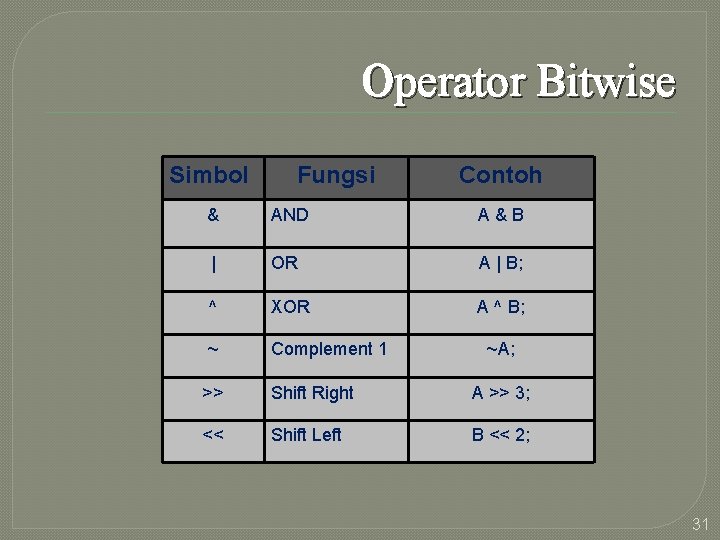 Operator Bitwise

| Simbol | Fungsi | Contoh |
|---|---|---|
| & | AND | A & B |
| \| | OR | A \| B; |
| ^ | XOR | A ^ B; |
| ~ | Complement 1 | ~A; |
| >> | Shift Right | A >> 3; |
| << | Shift Left | B << 2; |

31